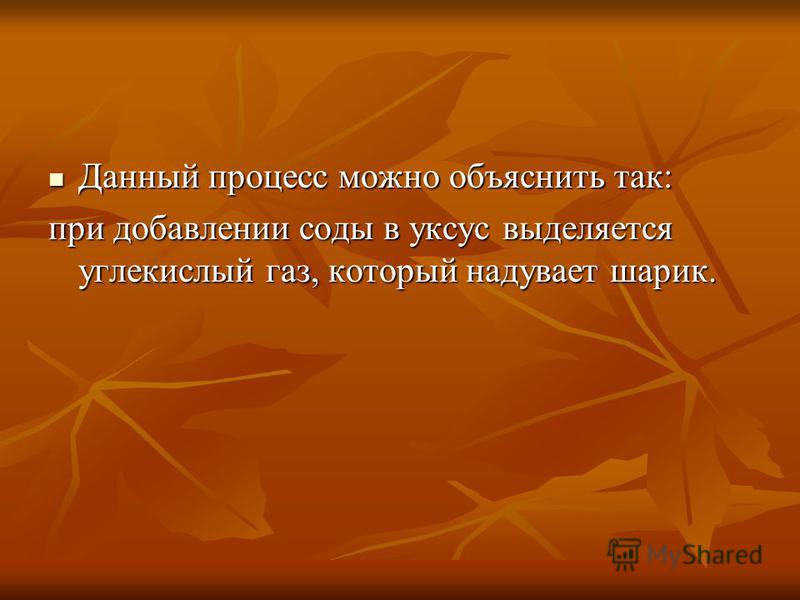 Данный процесс можно объяснить так:
при добавлении соды в уксус выделяется углекислый газ, который надувает шарик.

MyShared